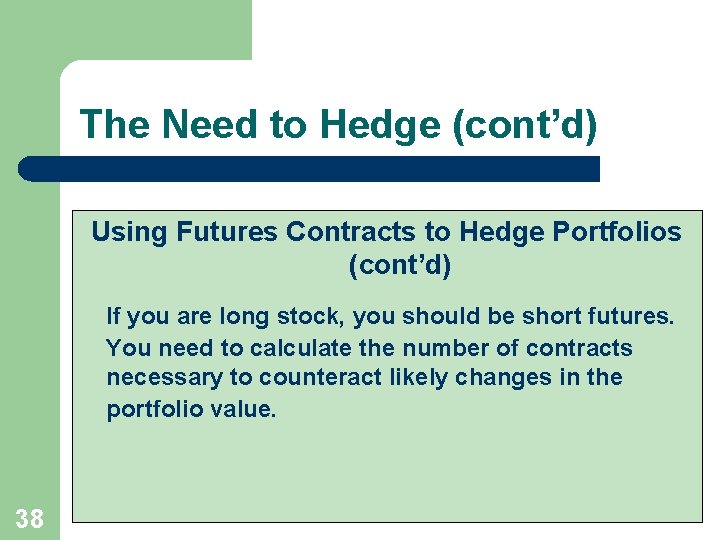 The Need to Hedge (cont’d)

Using Futures Contracts to Hedge Portfolios (cont’d)

If you are long stock, you should be short futures. You need to calculate the number of contracts necessary to counteract likely changes in the portfolio value.

38